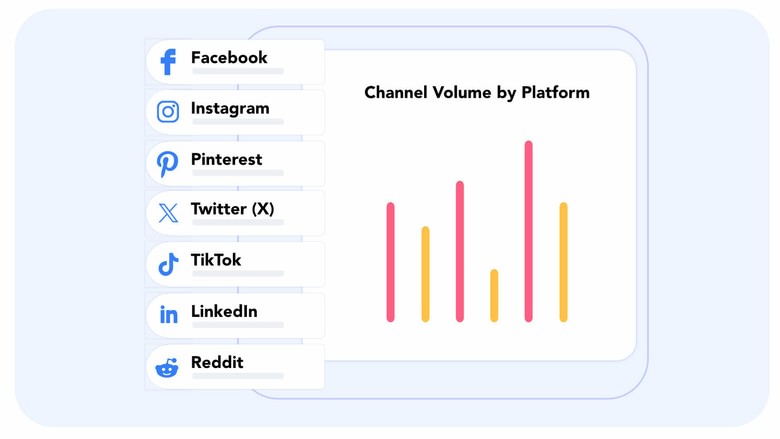 Facebook
Instagram
Pinterest
Twitter (X)
TikTok
LinkedIn
Reddit

Channel Volume by Platform